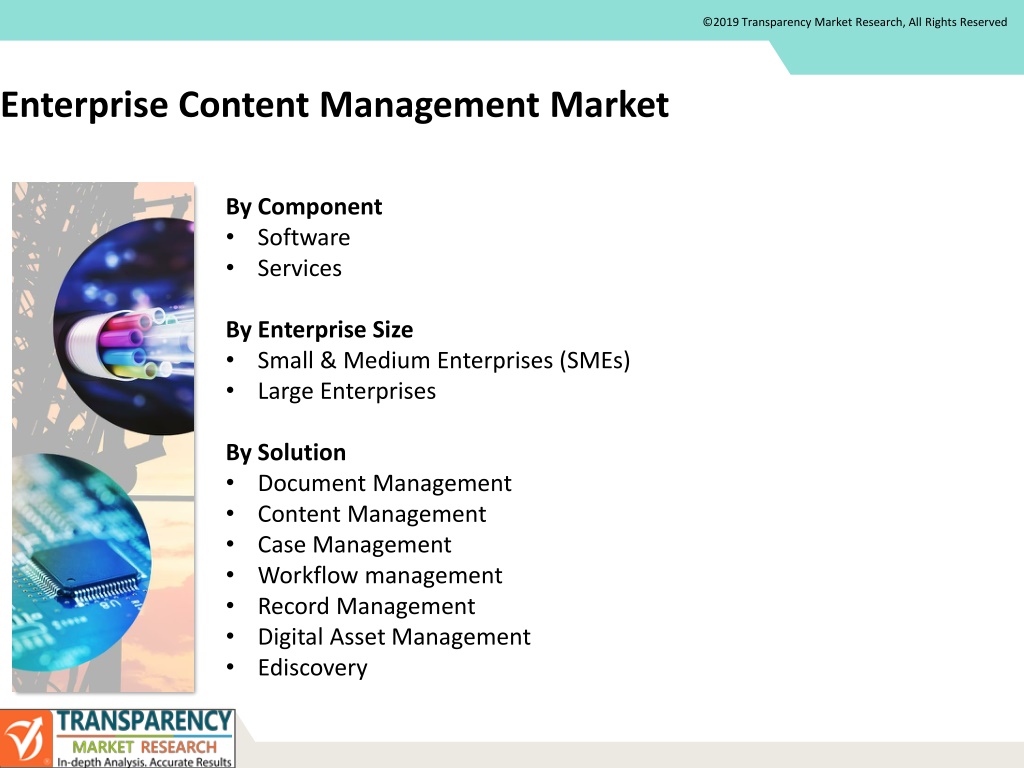 ©2019 Transparency Market Research, All Rights Reserved

Enterprise Content Management Market

By Component
• Software
• Services

By Enterprise Size
• Small & Medium Enterprises (SMEs)
• Large Enterprises

By Solution
• Document Management
• Content Management
• Case Management
• Workflow management
• Record Management
• Digital Asset Management
• Ediscovery

TRANSPARENCY
MARKET RESEARCH
In-depth Analysis. Accurate Results